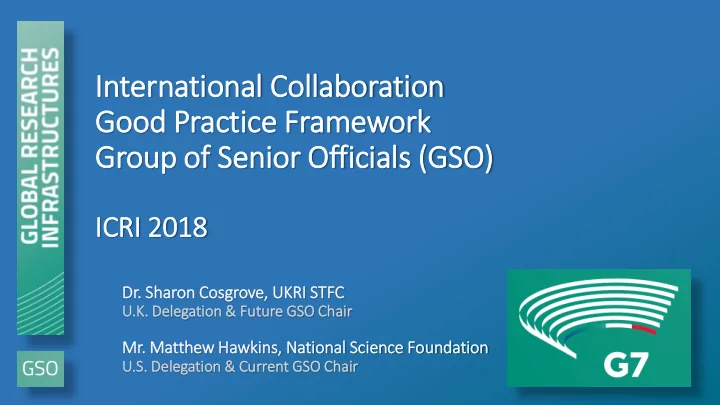 GLOBAL RESEARCH INFRASTRUCTURES

GSO

International Collaboration
Good Practice Framework
Group of Senior Officials (GSO)

ICRI 2018

Dr. Sharon Cosgrove, UKRI STFC
U.K. Delegation & Future GSO Chair

Mr. Matthew Hawkins, National Science Foundation
U.S. Delegation & Current GSO Chair

G7